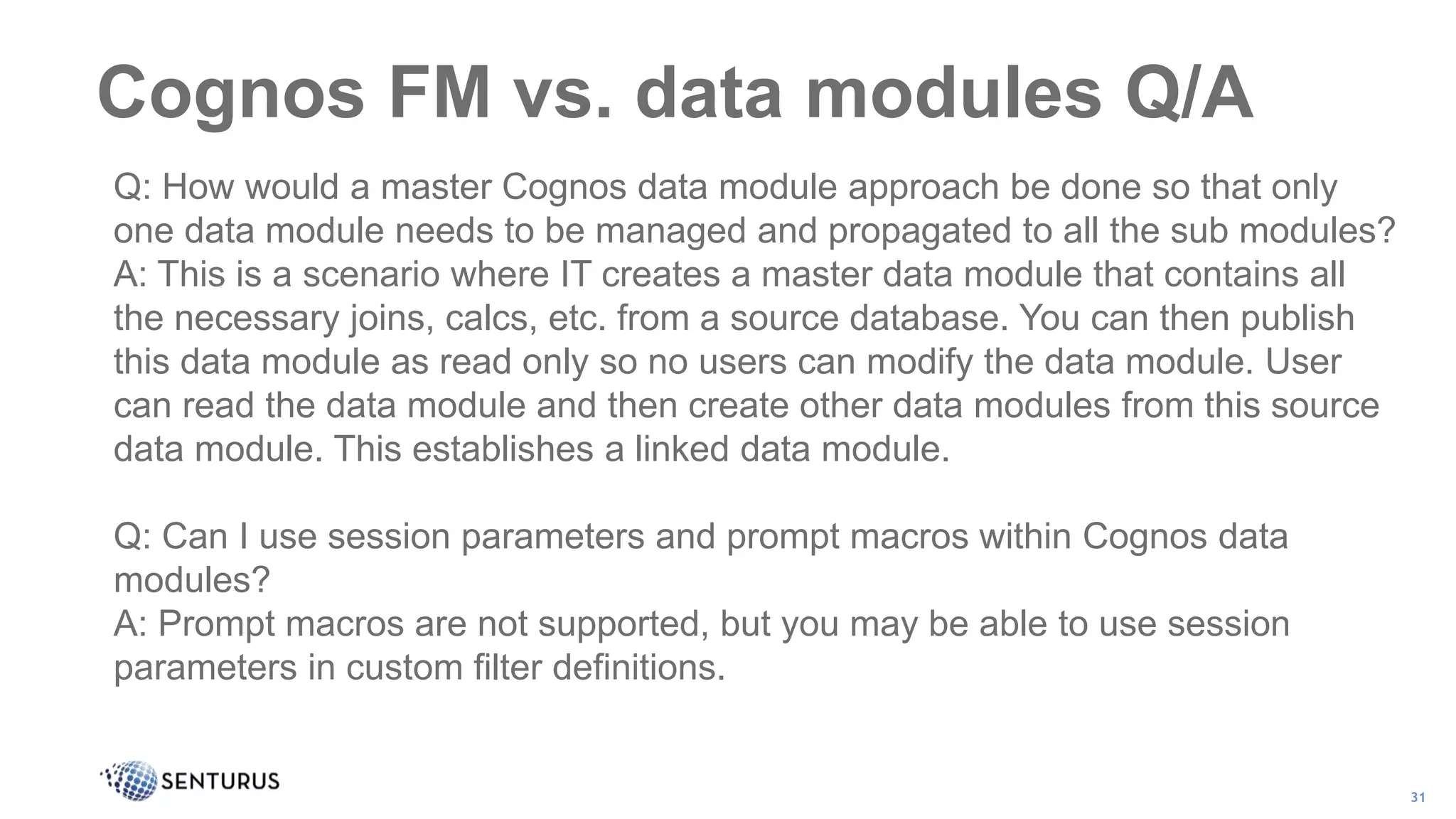 Cognos FM vs. data modules Q/A

Q: How would a master Cognos data module approach be done so that only one data module needs to be managed and propagated to all the sub modules?
A: This is a scenario where IT creates a master data module that contains all the necessary joins, calcs, etc. from a source database. You can then publish this data module as read only so no users can modify the data module. User can read the data module and then create other data modules from this source data module. This establishes a linked data module.

Q: Can I use session parameters and prompt macros within Cognos data modules?
A: Prompt macros are not supported, but you may be able to use session parameters in custom filter definitions.

SENTURUS

31